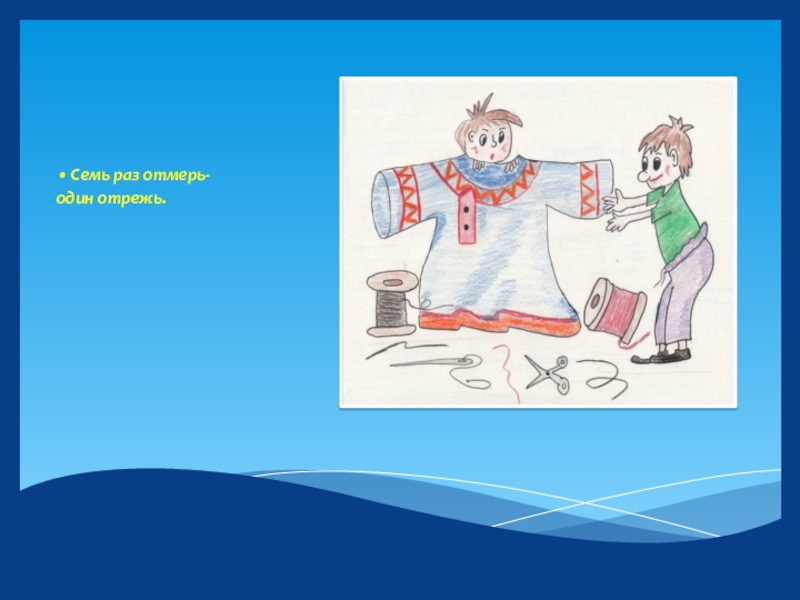 • Семь раз отмерь-
один отрежь.